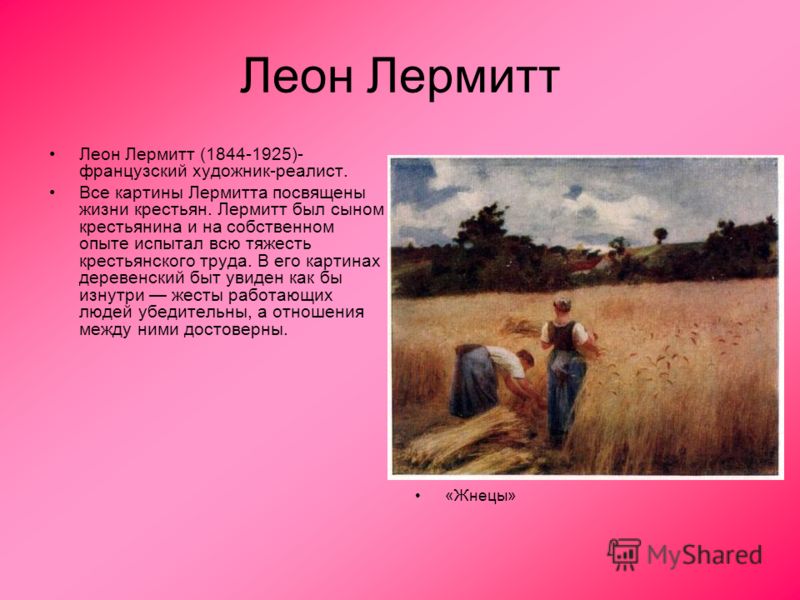 Леон Лермитт

• Леон Лермитт (1844-1925)- французский художник-реалист.

• Все картины Лермитта посвящены жизни крестьян. Лермитт был сыном крестьянина и на собственном опыте испытал всю тяжесть крестьянского труда. В его картинах деревенский быт увиден как бы изнутри — жесты работающих людей убедительны, а отношения между ними достоверны.

• «Жнецы»

MyShared